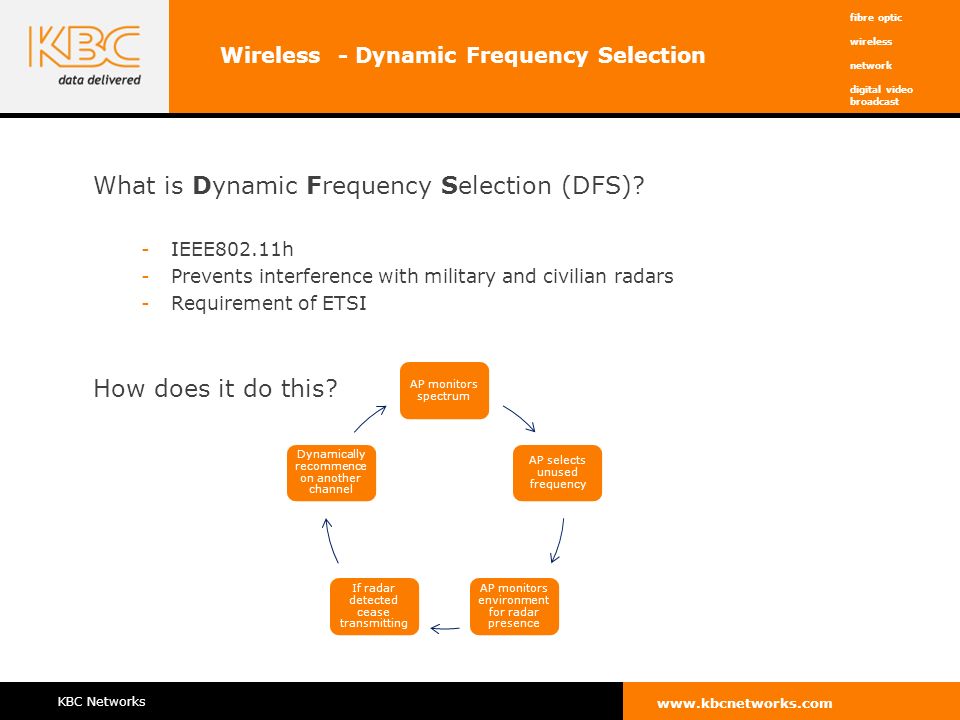 KBC
data delivered

Wireless - Dynamic Frequency Selection

fibre optic
wireless
network
digital video broadcast

What is Dynamic Frequency Selection (DFS)?

- IEEE802.11h
- Prevents interference with military and civilian radars
- Requirement of ETSI

How does it do this?

AP monitors spectrum

AP selects unused frequency

AP monitors environment for radar presence

If radar detected cease transmitting

Dynamically recommence on another channel

KBC Networks

www.kbcnetworks.com